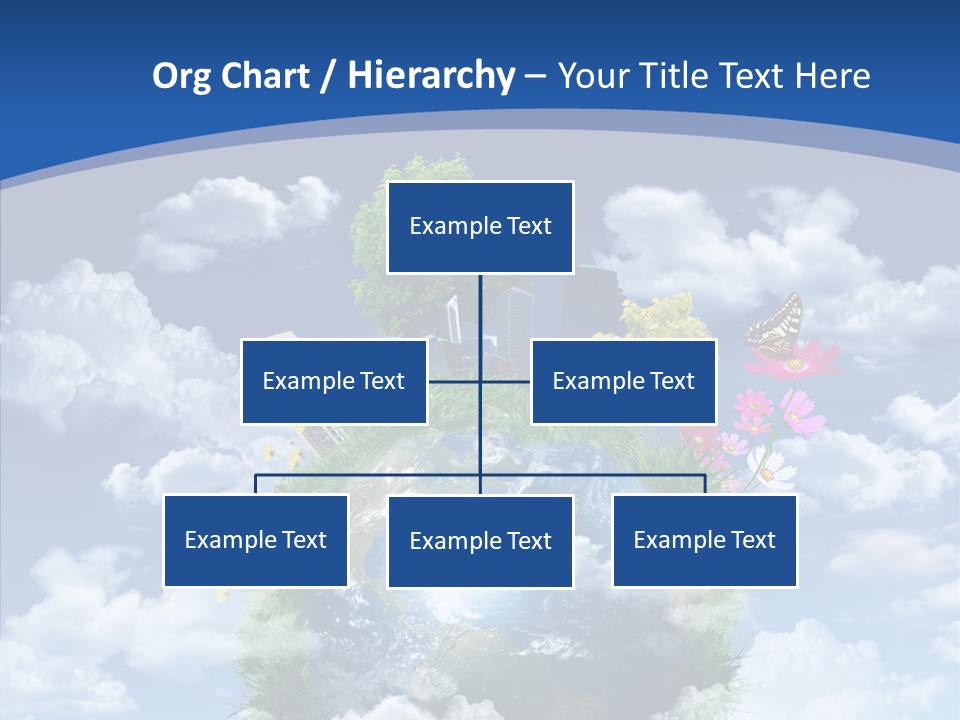 Org Chart / Hierarchy – Your Title Text Here

Example Text

Example Text

Example Text

Example Text

Example Text

Example Text